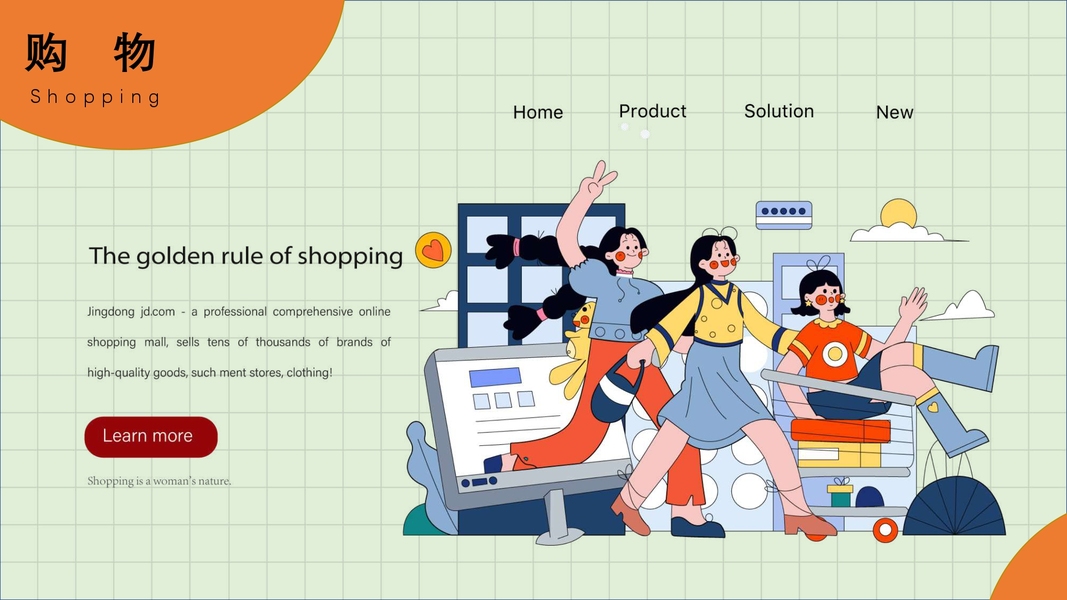 购 物
Shopping

Home Product Solution New

The golden rule of shopping

Jingdong jd.com - a professional comprehensive online shopping mall, sells tens of thousands of brands of high-quality goods, such ment stores, clothing!

Learn more

Shopping is a woman's nature.